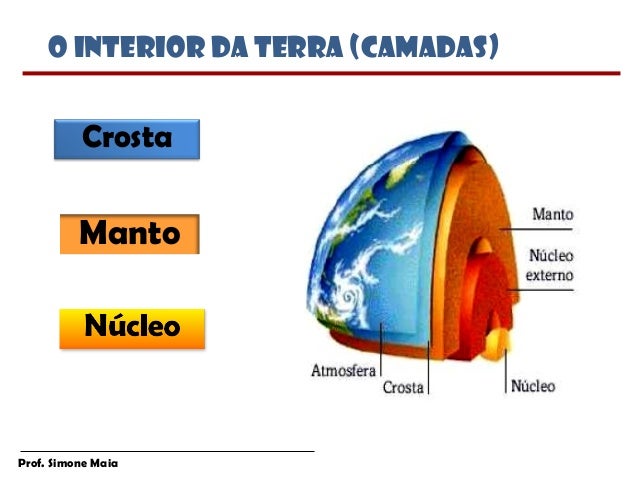 O INTERIOR DA TERRA (CAMADAS)

Crosta

Manto

Núcleo

Manto

Núcleo externo

Atmosfera

Crosta

Núcleo

Prof. Simone Maia